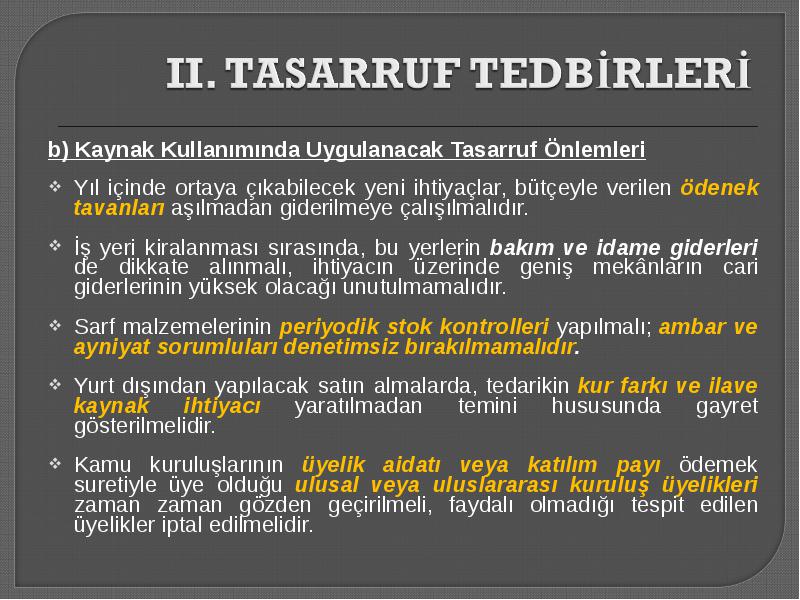 II. TASARRUF TEDBİRLERİ

b) Kaynak Kullanımında Uygulanacak Tasarruf Önlemleri

❖ Yıl içinde ortaya çıkabilecek yeni ihtiyaçlar, bütçeyle verilen ödenek tavanları aşılmadan giderilmeye çalışılmalıdır.

❖ İş yeri kiralanması sırasında, bu yerlerin bakım ve idame giderleri de dikkate alınmalı, ihtiyacın üzerinde geniş mekânların cari giderlerinin yüksek olacağı unutulmamalıdır.

❖ Sarf malzemelerinin periyodik stok kontrolleri yapılmalı; ambar ve ayniyat sorumluları denetimsiz bırakılmamalıdır.

❖ Yurt dışından yapılacak satın almalarda, tedarikin kur farkı ve ilave kaynak ihtiyacı yaratılmadan temini hususunda gayret gösterilmelidir.

❖ Kamu kuruluşlarının üyelik aidatı veya katılım payı ödemek suretiyle üye olduğu ulusal veya uluslararası kuruluş üyelikleri zaman zaman gözden geçirilmeli, faydalı olmadığı tespit edilen üyelikler iptal edilmelidir.